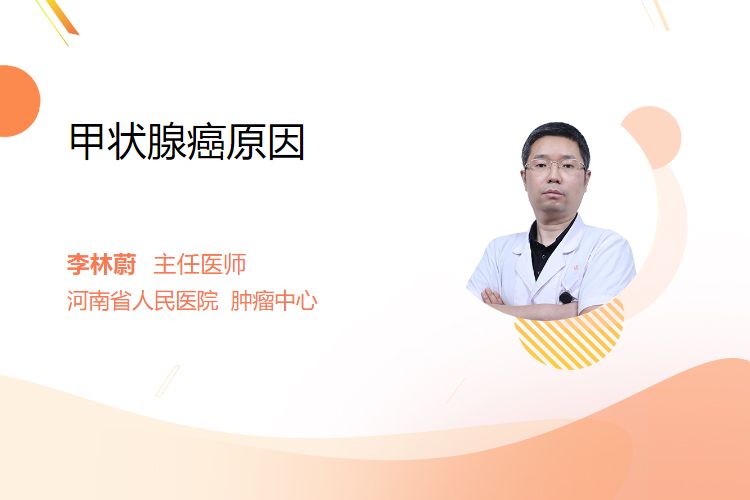 甲状腺癌原因

李林蔚 主任医师
河南省人民医院 肿瘤中心